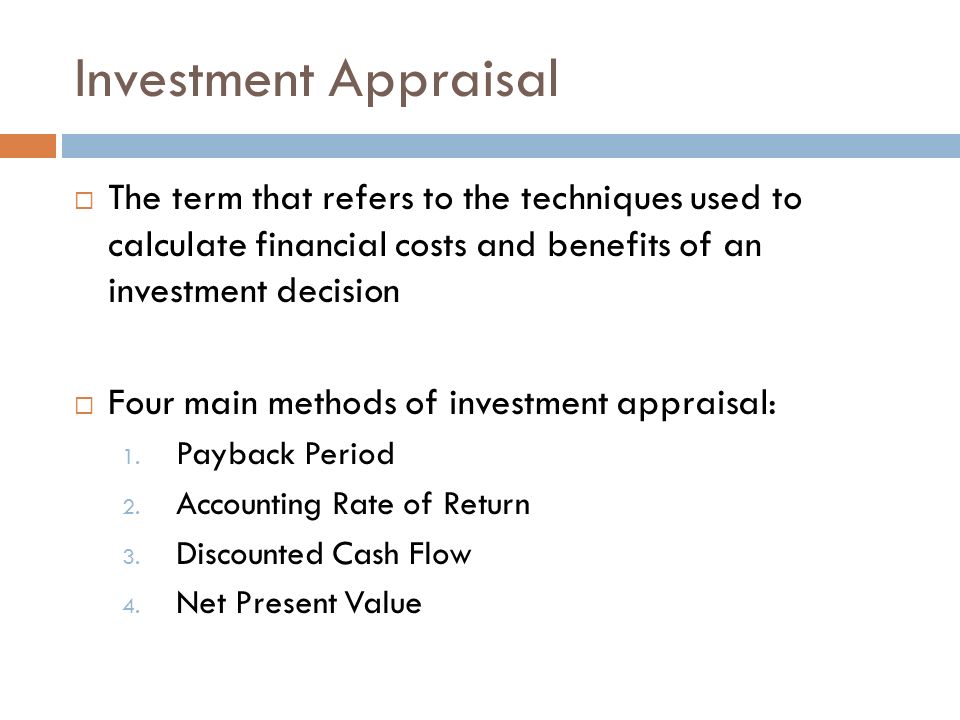 Investment Appraisal

□ The term that refers to the techniques used to calculate financial costs and benefits of an investment decision

□ Four main methods of investment appraisal:

1. Payback Period
2. Accounting Rate of Return
3. Discounted Cash Flow
4. Net Present Value